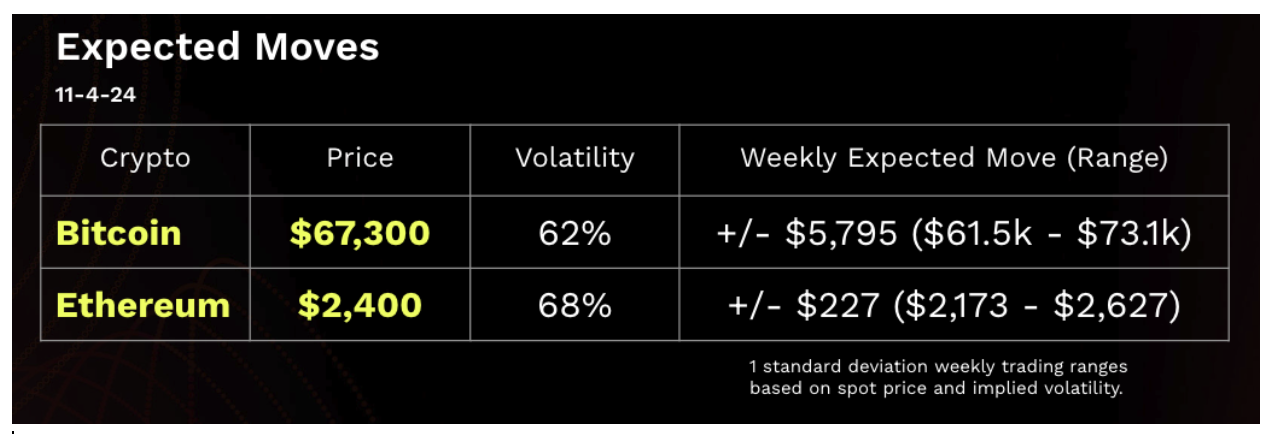 Expected Moves
11-4-24

| Crypto | Price | Volatility | Weekly Expected Move (Range) |
|---|---|---|---|
| Bitcoin | \$67,300 | 62% | +/- \$5,795 (\$61.5k - \$73.1k) |
| Ethereum | \$2,400 | 68% | +/- \$227 (\$2,173 - \$2,627) |

1 standard deviation weekly trading ranges based on spot price and implied volatility.